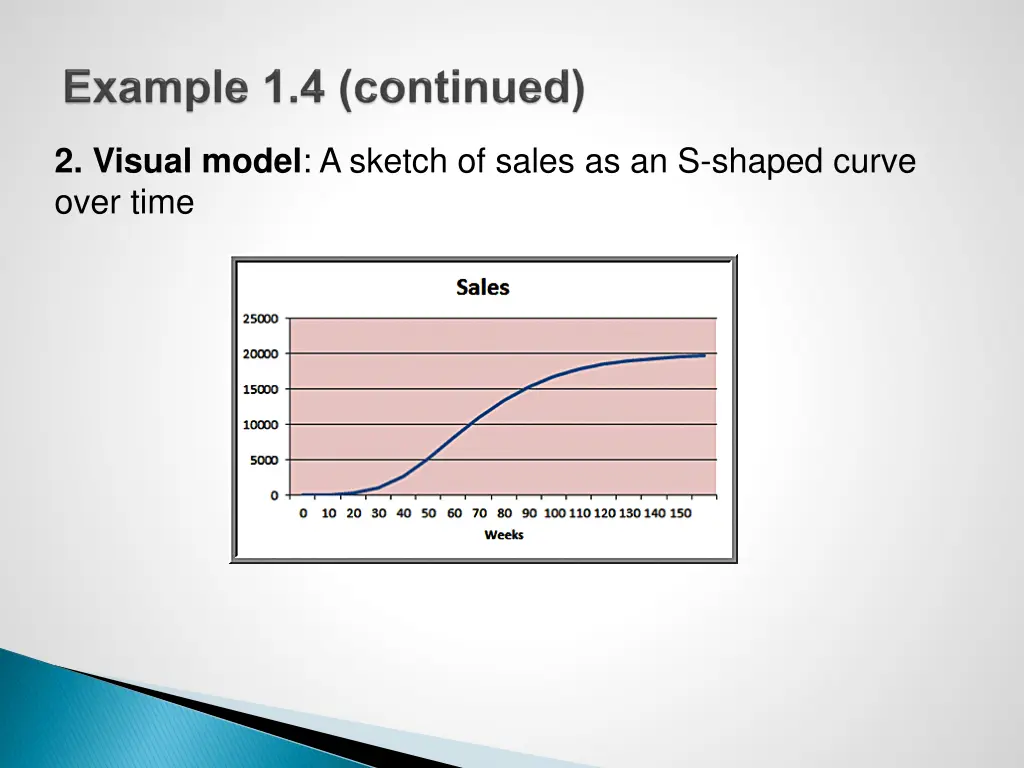 Example 1.4 (continued)

2. Visual model: A sketch of sales as an S-shaped curve over time

Sales

25000
20000
15000
10000
5000
0

0 10 20 30 40 50 60 70 80 90 100 110 120 130 140 150

Weeks